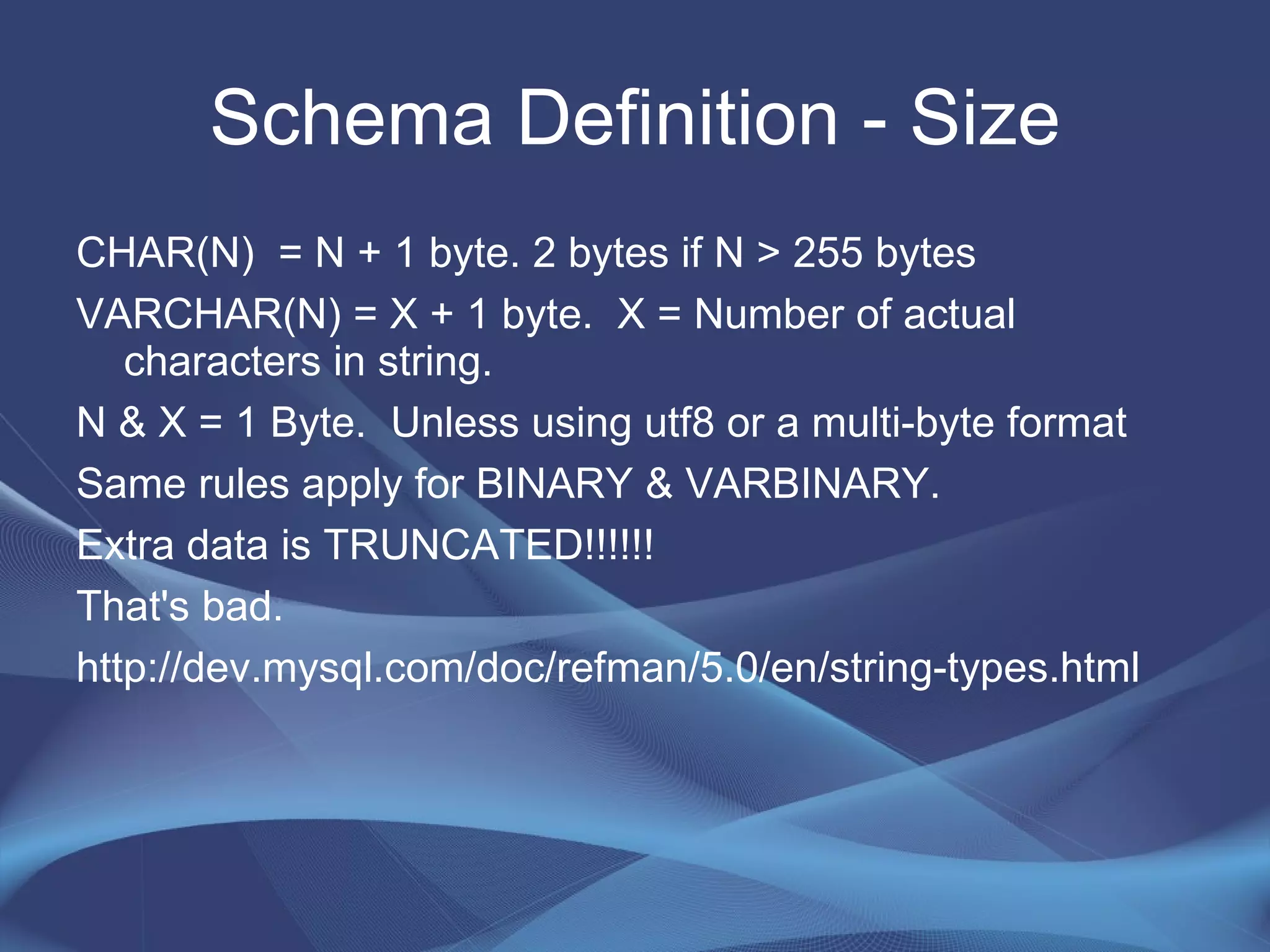 Schema Definition - Size

CHAR(N) = N + 1 byte. 2 bytes if N > 255 bytes

VARCHAR(N) = X + 1 byte. X = Number of actual characters in string.

N & X = 1 Byte. Unless using utf8 or a multi-byte format

Same rules apply for BINARY & VARBINARY.

Extra data is TRUNCATED!!!!!!

That's bad.

http://dev.mysql.com/doc/refman/5.0/en/string-types.html